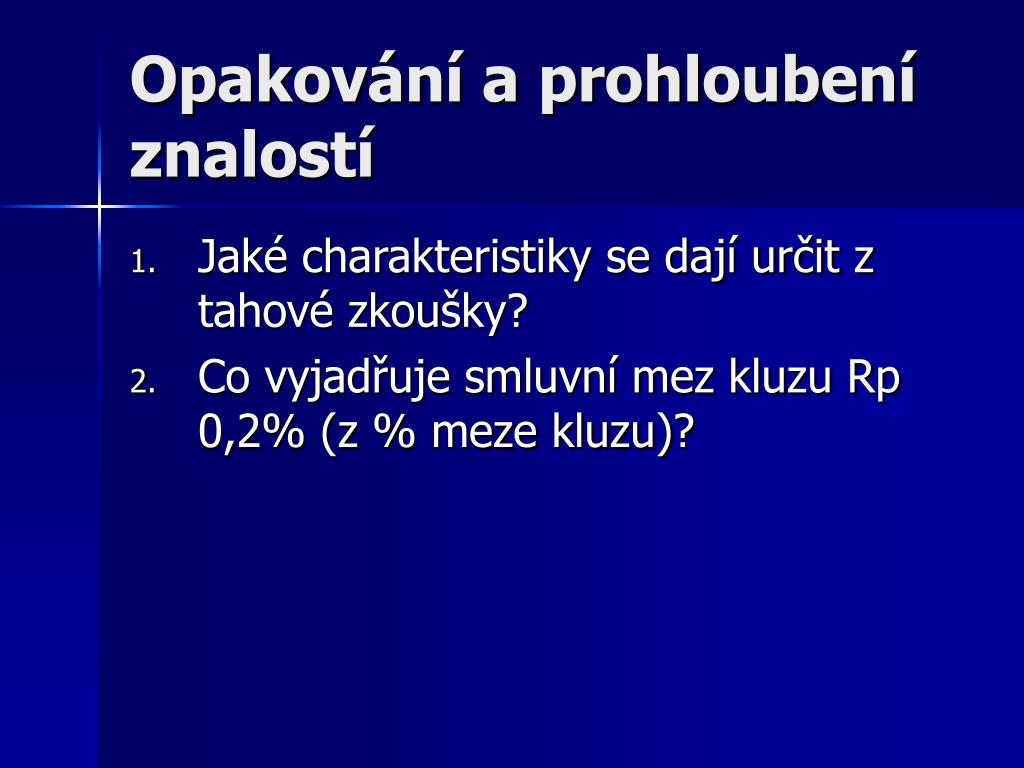 Opakování a prohloubení znalostí

1. Jaké charakteristiky se dají určit z tahové zkoušky?
2. Co vyjadřuje smluvní mez kluzu Rp 0,2% (z % meze kluzu)?